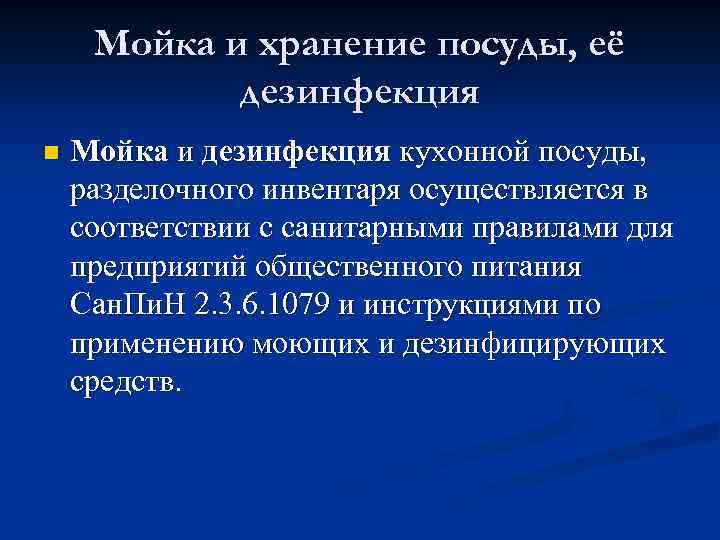 Мойка и хранение посуды, её дезинфекция

Мойка и дезинфекция кухонной посуды, разделочного инвентаря осуществляется в соответствии с санитарными правилами для предприятий общественного питания СанПиН 2.3.6.1079 и инструкциями по применению моющих и дезинфицирующих средств.